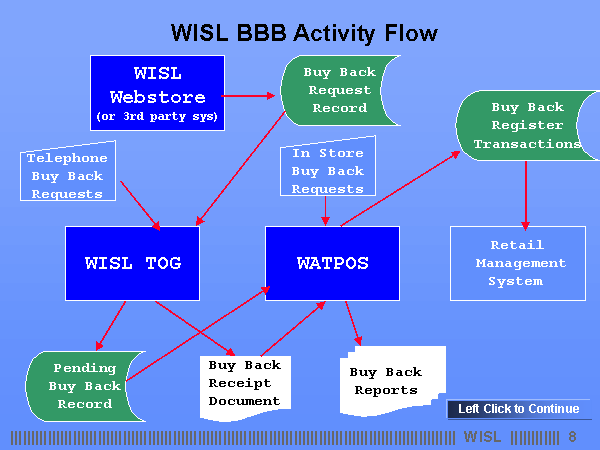 WISL BBB Activity Flow

WISL Webstore (or 3rd party sys)

Buy Back Request Record

Buy Back Register Transactions

Telephone Buy Back Requests

In Store Buy Back Requests

WISL TOG

WATPOS

Retail Management System

Pending Buy Back Record

Buy Back Receipt Document

Buy Back Reports

Left Click to Continue

WISL 8